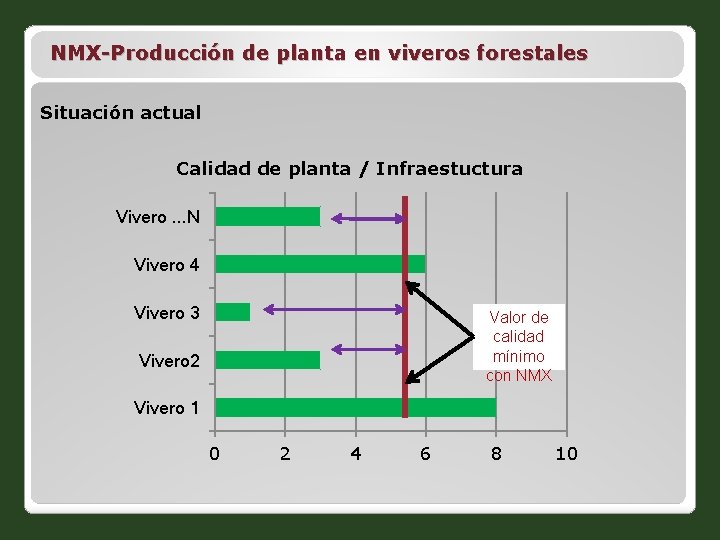 NMX-Producción de planta en viveros forestales

Situación actual

Calidad de planta / Infraestuctura

Vivero ...N
Vivero 4
Vivero 3
Vivero2
Vivero 1

Valor de calidad mínimo con NMX

0 2 4 6 8 10